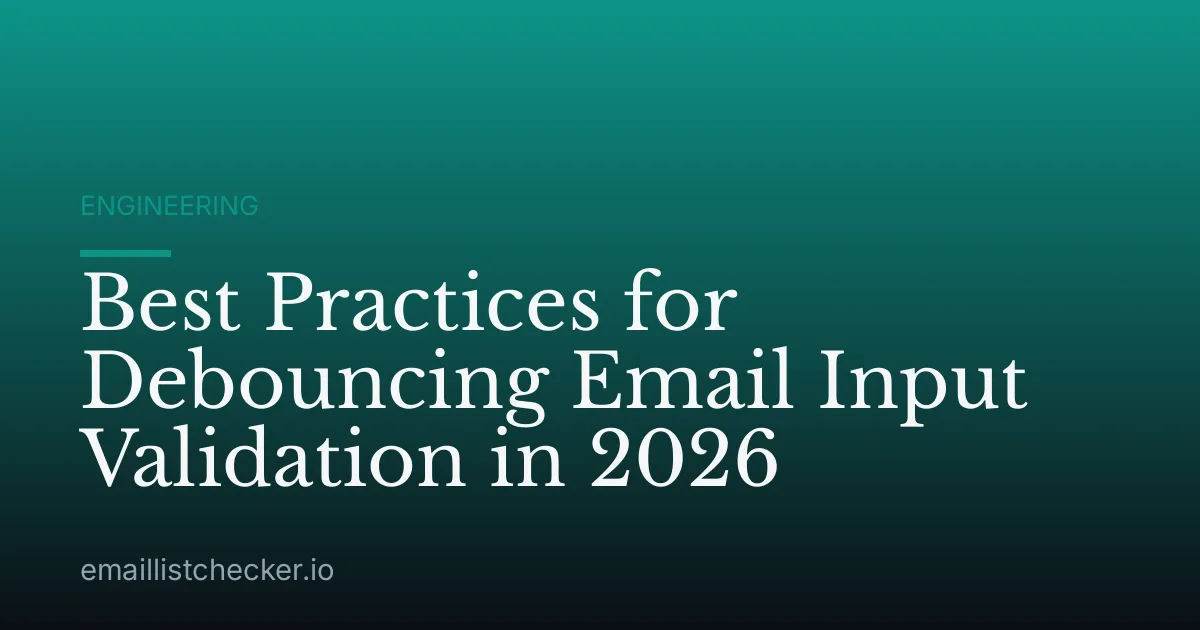 ENGINEERING

Best Practices for Debouncing Email Input Validation in 2026

emaillistchecker.io